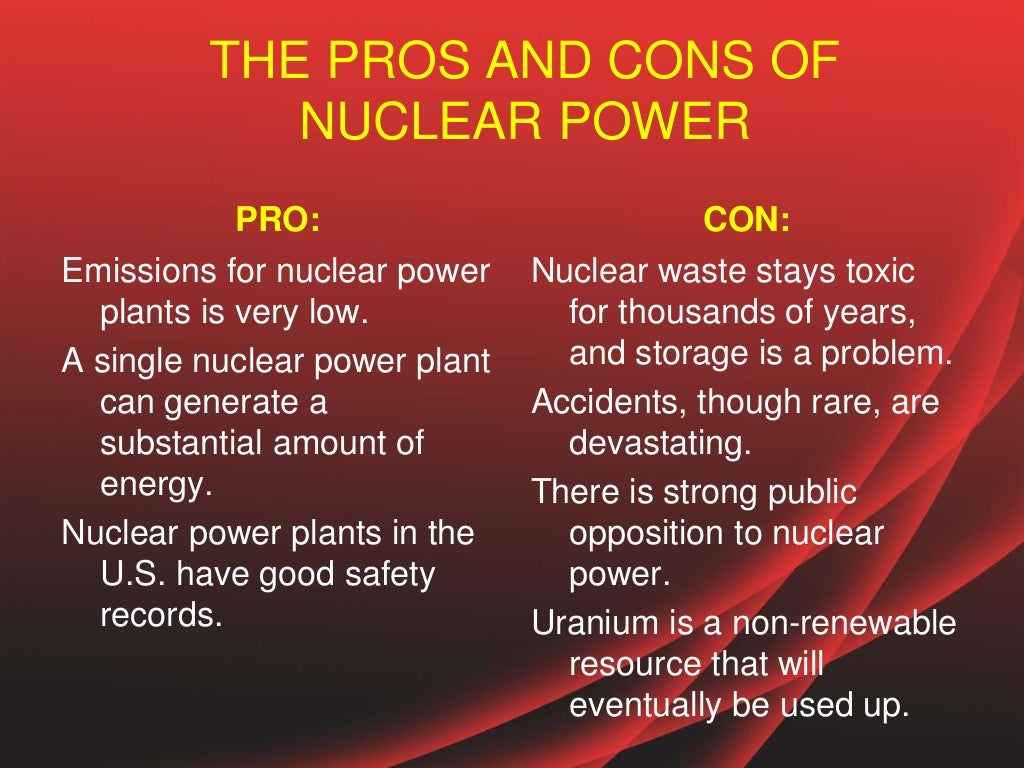 THE PROS AND CONS OF NUCLEAR POWER

PRO:

Emissions for nuclear power plants is very low.

A single nuclear power plant can generate a substantial amount of energy.

Nuclear power plants in the U.S. have good safety records.

CON:

Nuclear waste stays toxic for thousands of years, and storage is a problem.

Accidents, though rare, are devastating.

There is strong public opposition to nuclear power.

Uranium is a non-renewable resource that will eventually be used up.